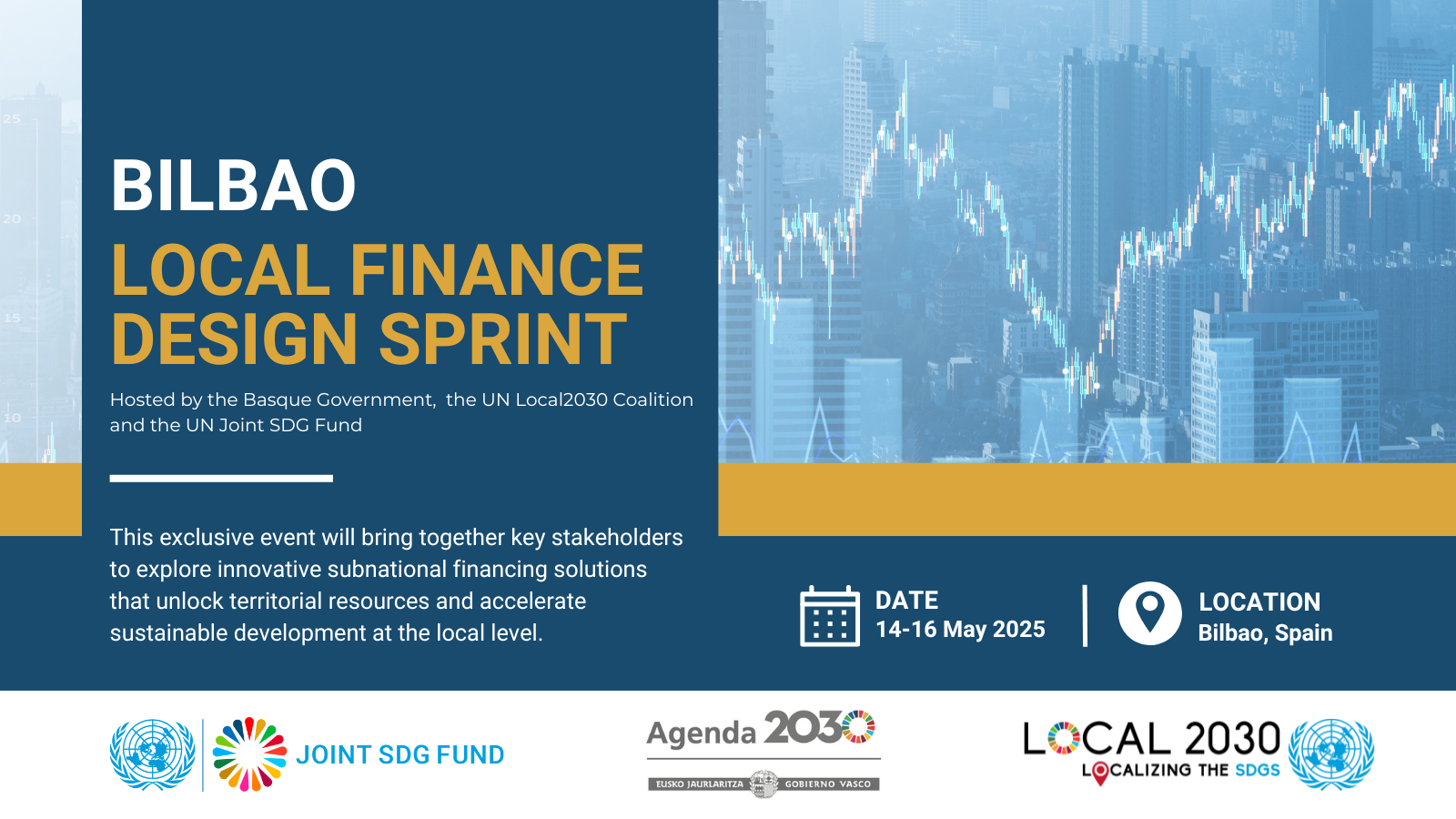 25

20

15

10

BILBAO
LOCAL FINANCE DESIGN SPRINT

Hosted by the Basque Government, the UN Local2030 Coalition and the UN Joint SDG Fund

This exclusive event will bring together key stakeholders to explore innovative subnational financing solutions that unlock territorial resources and accelerate sustainable development at the local level.

DATE
14-16 May 2025

LOCATION
Bilbao, Spain

JOINT SDG FUND

Agenda 2030
EUSKO JAURLARITZA GOBIERNO VASCO

LOCAL 2030
LOCALIZING THE SDGS